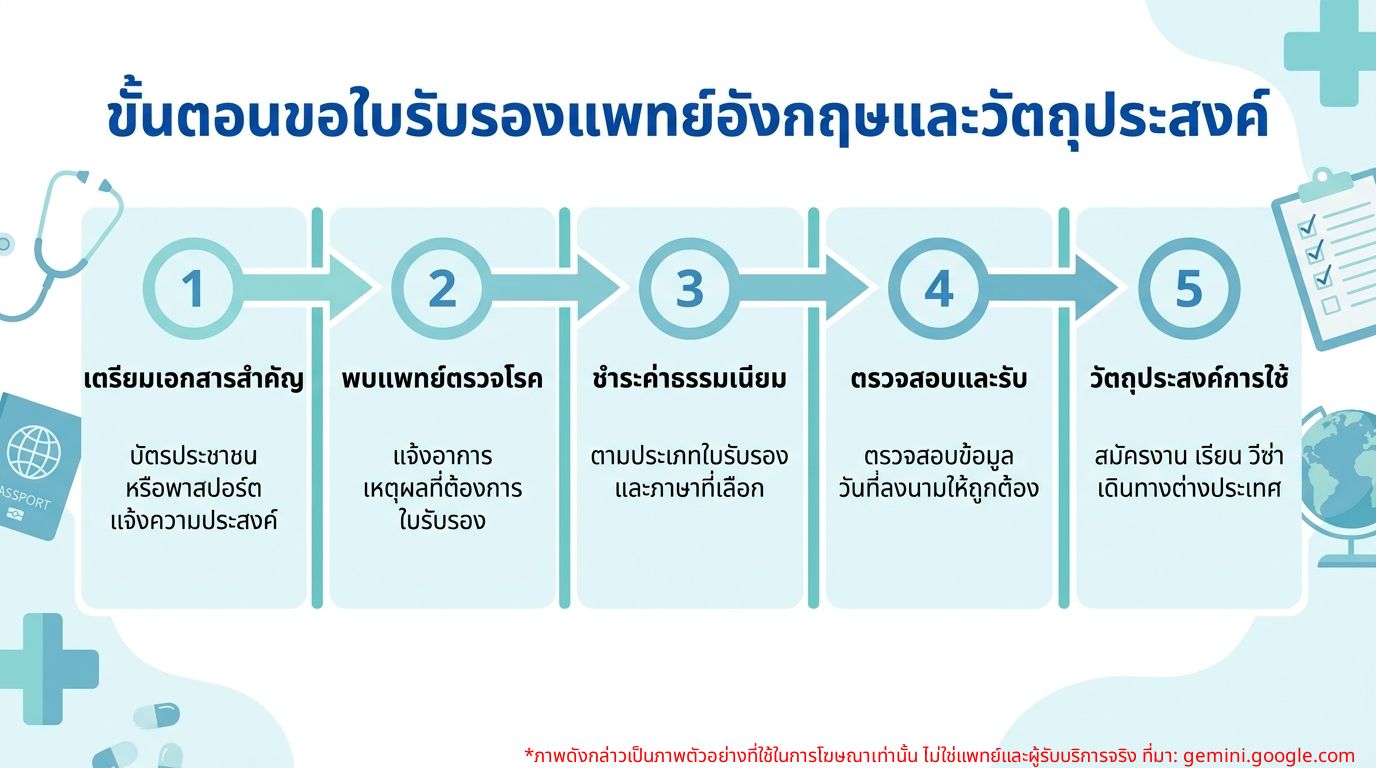 ขั้นตอนขอใบรับรองแพทย์อังกฤษและวัตถุประสงค์

1
เตรียมเอกสารสำคัญ
บัตรประชาชน หรือพาสปอร์ต แจ้งความประสงค์

2
พบแพทย์ตรวจโรค
แจ้งอาการ เหตุผลที่ต้องการ ใบรับรอง

3
ชำระค่าธรรมเนียม
ตามประเภทใบรับรอง และภาษาที่เลือก

4
ตรวจสอบและรับ
ตรวจสอบข้อมูล วันที่ลงนามให้ถูกต้อง

5
วัตถุประสงค์การใช้
สมัครงาน เรียน วีซ่า เดินทางต่างประเทศ

PASSPORT

*ภาพดังกล่าวเป็นภาพตัวอย่างที่ใช้ในการโฆษณาเท่านั้น ไม่ใช่แพทย์และผู้รับบริการจริง ที่มา: gemini.google.com